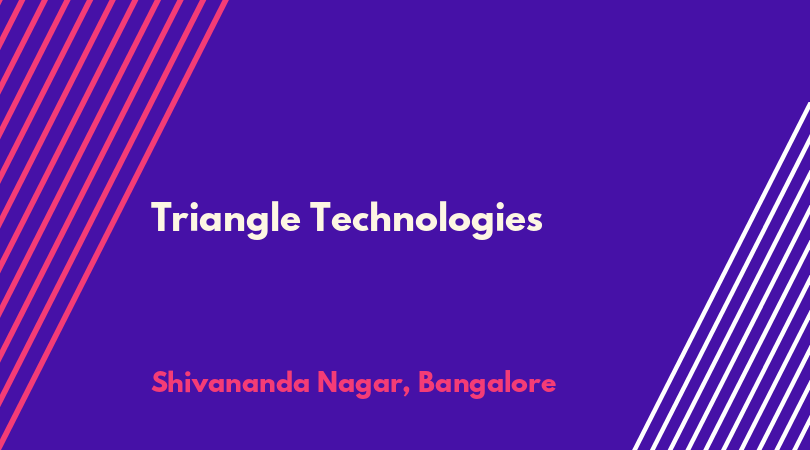 Triangle Technologies

Shivananda Nagar, Bangalore